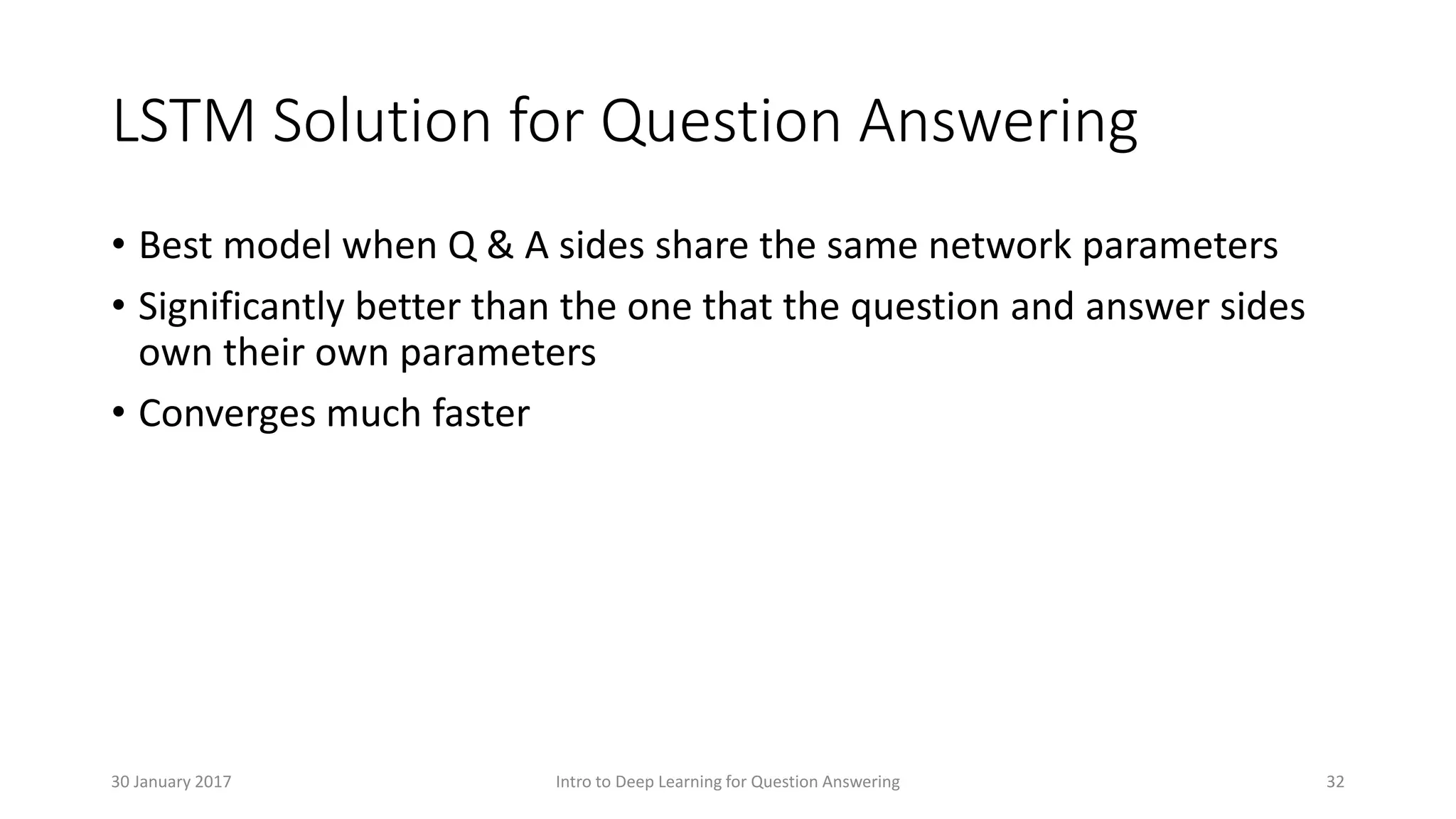 LSTM Solution for Question Answering

• Best model when Q & A sides share the same network parameters
• Significantly better than the one that the question and answer sides own their own parameters
• Converges much faster

30 January 2017 Intro to Deep Learning for Question Answering 32